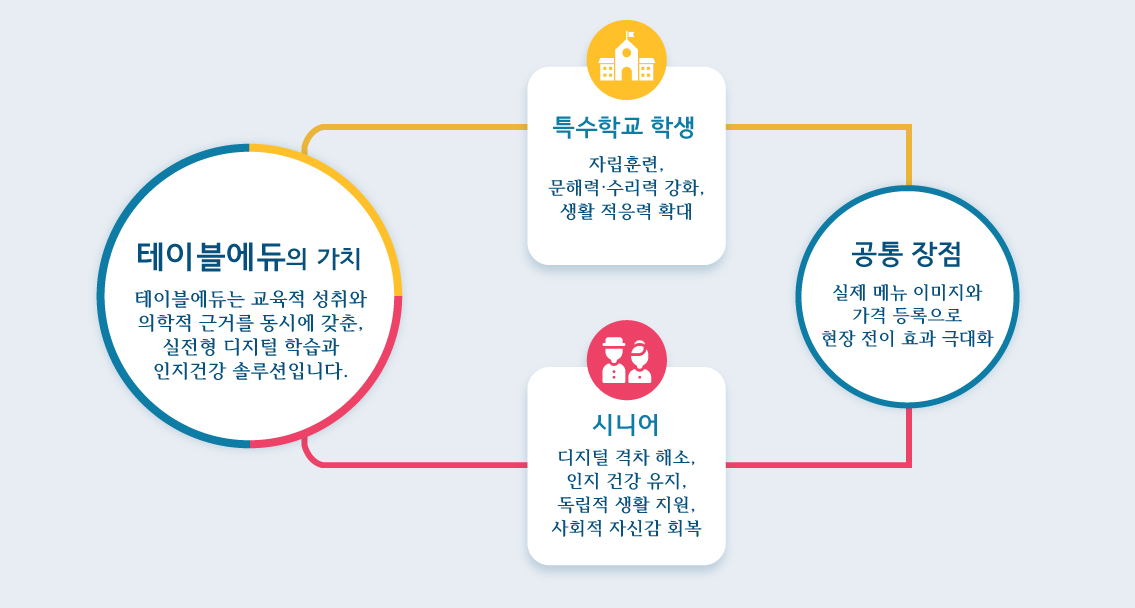 테이블에듀의 가치

테이블에듀는 교육적 성취와 의학적 근거를 동시에 갖춘, 실전형 디지털 학습과 인지건강 솔루션입니다.

특수학교 학생

자립훈련, 문해력·수리력 강화, 생활 적응력 확대

시니어

디지털 격차 해소, 인지 건강 유지, 독립적 생활 지원, 사회적 자신감 회복

공통 장점

실제 메뉴 이미지와 가격 등록으로 현장 전이 효과 극대화